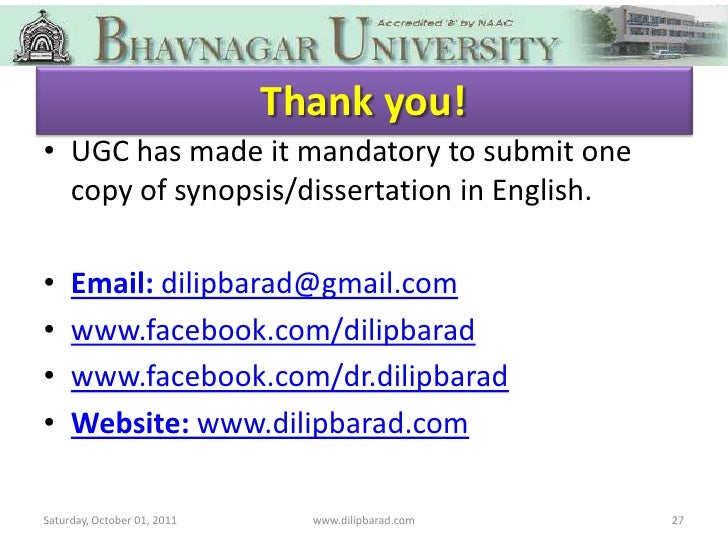 Accredited 'B' by NAAC
BHAVNAGAR UNIVERSITY

Thank you!

• UGC has made it mandatory to submit one copy of synopsis/dissertation in English.

• Email: dilipbarad@gmail.com
• www.facebook.com/dilipbarad
• www.facebook.com/dr.dilipbarad
• Website: www.dilipbarad.com

Saturday, October 01, 2011 www.dilipbarad.com 27